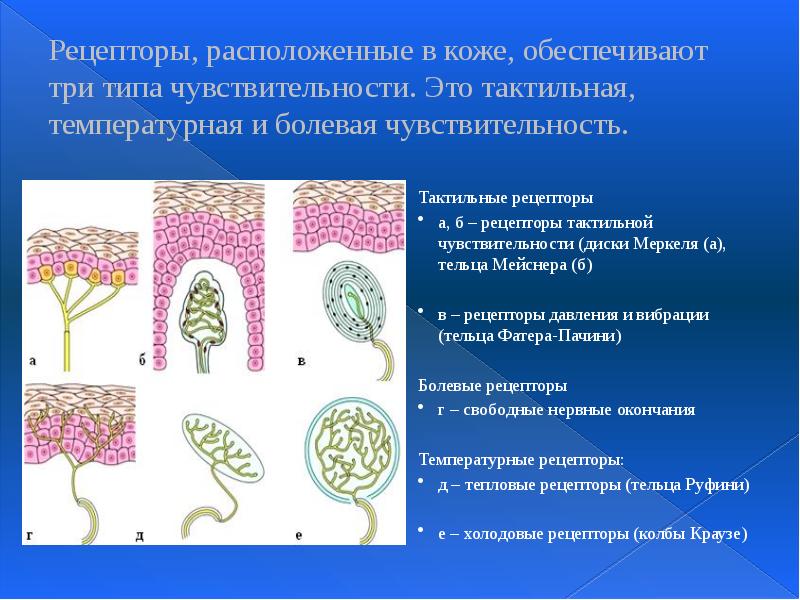 Рецепторы, расположенные в коже, обеспечивают три типа чувствительности. Это тактильная, температурная и болевая чувствительность.

а

б

в

г

д

е

Тактильные рецепторы

• а, б – рецепторы тактильной чувствительности (диски Меркеля (а), тельца Мейснера (б)

• в – рецепторы давления и вибрации (тельца Фатера-Пачини)

Болевые рецепторы

• г – свободные нервные окончания

Температурные рецепторы:

• д – тепловые рецепторы (тельца Руфини)

• е – холодовые рецепторы (колбы Краузе)